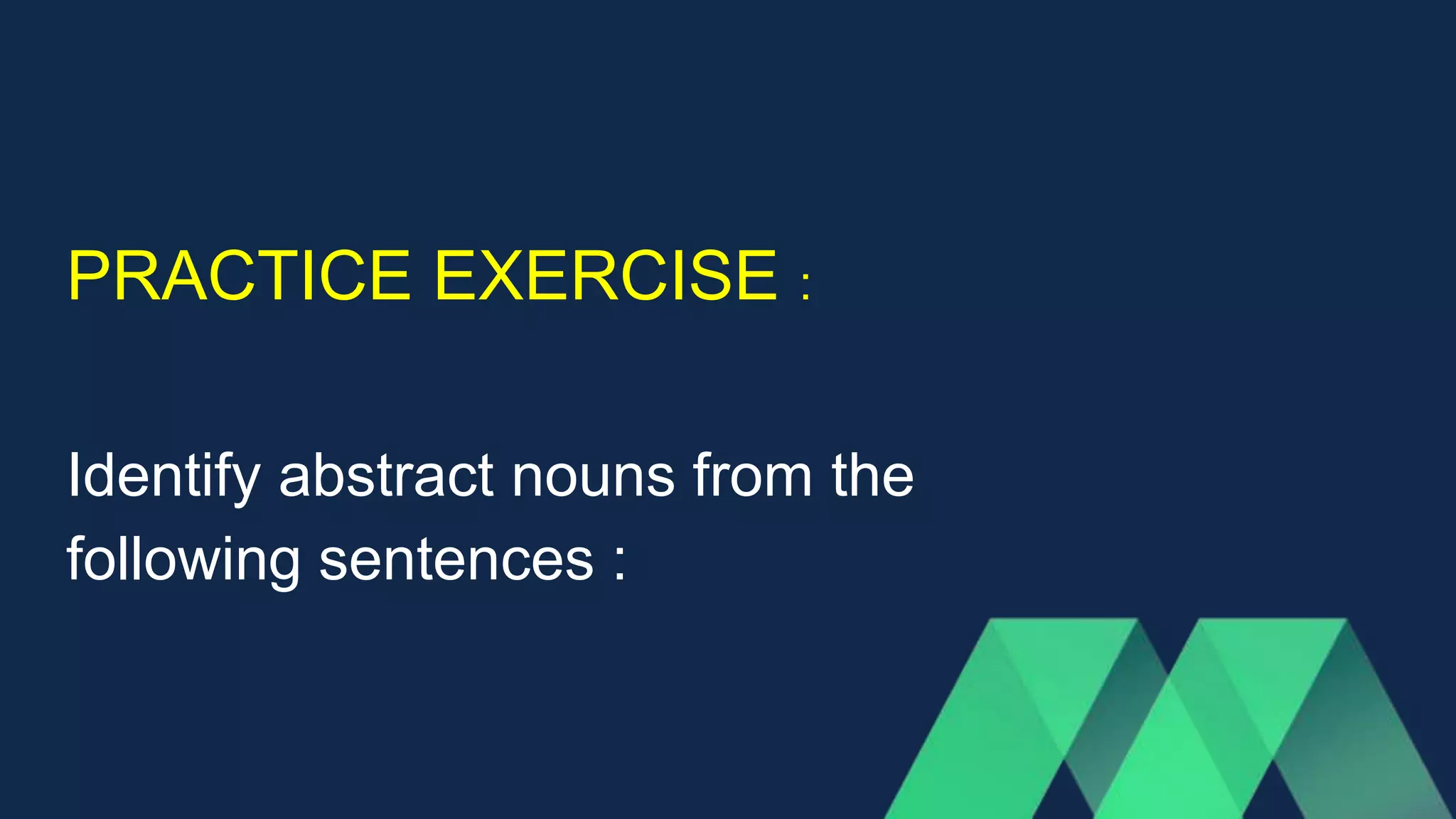 PRACTICE EXERCISE :

Identify abstract nouns from the following sentences :